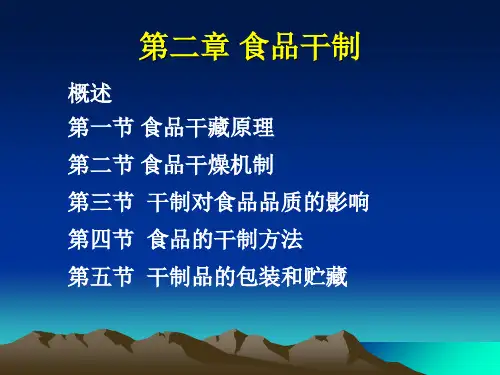 第二章 食品干制

概述

第一节 食品干藏原理

第二节 食品干燥机制

第三节 干制对食品品质的影响

第四节 食品的干制方法

第五节 干制品的包装和贮藏